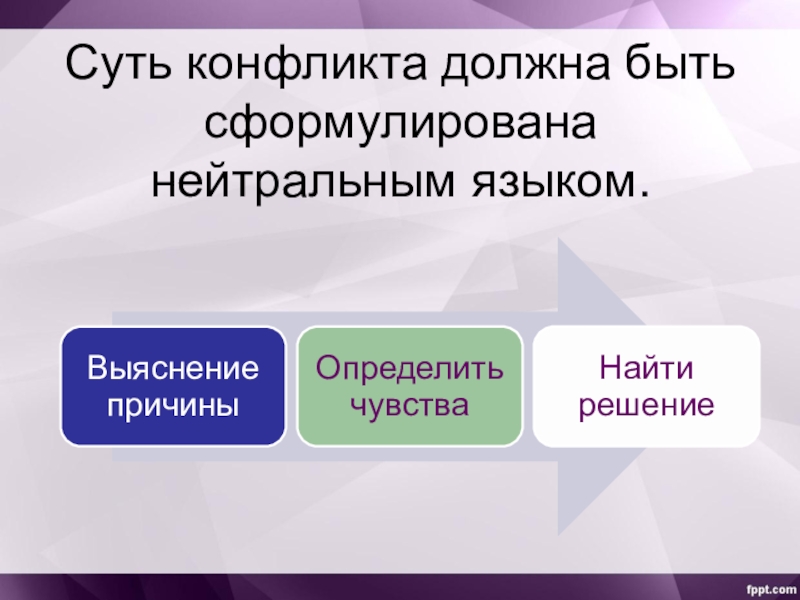 Суть конфликта должна быть сформулирована нейтральным языком.

Выяснение причины

Определить чувства

Найти решение

fppt.com